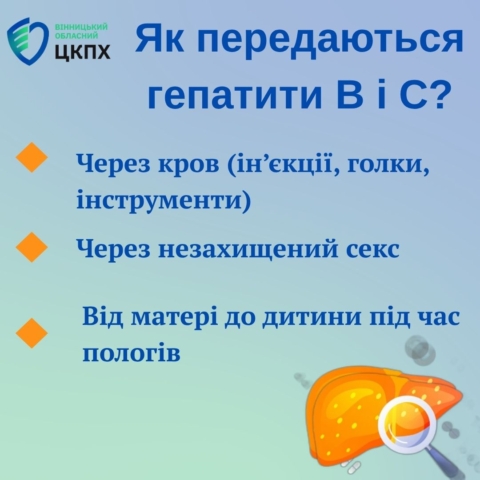 ВІННИЦЬКИЙ ОБЛАСНИЙ ЦКПХ

Як передаються гепатити В і С?

Через кров (ін’єкції, голки, інструменти)

Через незахищений секс

Від матері до дитини під час пологів